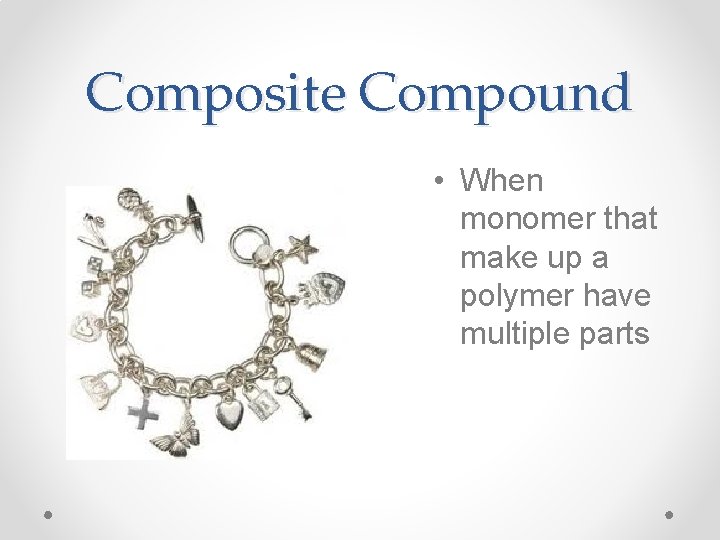 Composite Compound

• When monomer that make up a polymer have multiple parts